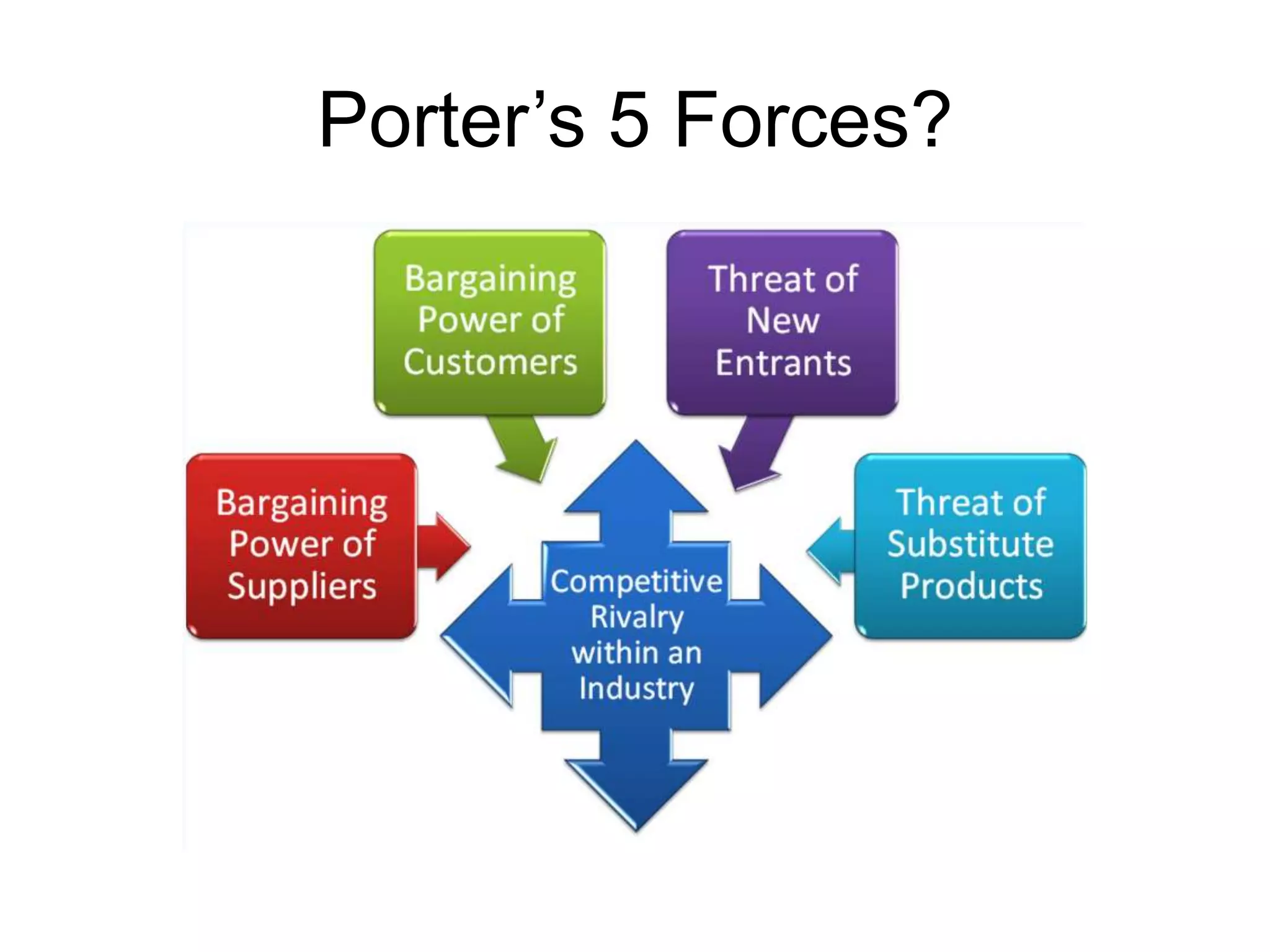 Porter’s 5 Forces?

Bargaining Power of Customers

Threat of New Entrants

Bargaining Power of Suppliers

Competitive Rivalry within an Industry

Threat of Substitute Products